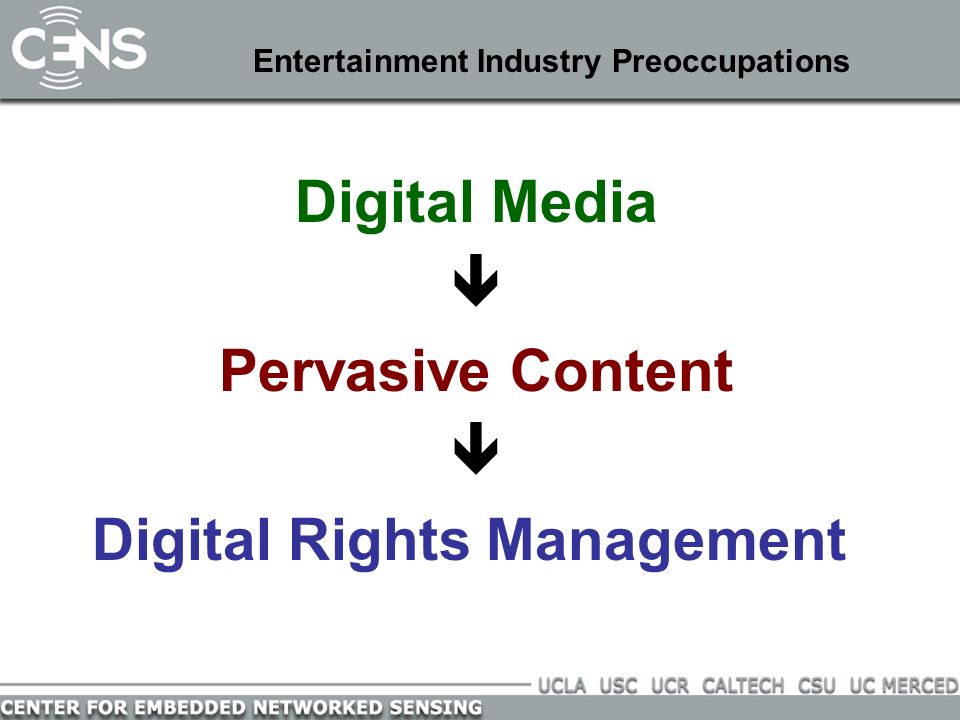 CENS

Entertainment Industry Preoccupations

Digital Media

Pervasive Content

Digital Rights Management

UCLA USC UCR CALTECH CSU UC MERCED

CENTER FOR EMBEDDED NETWORKED SENSING